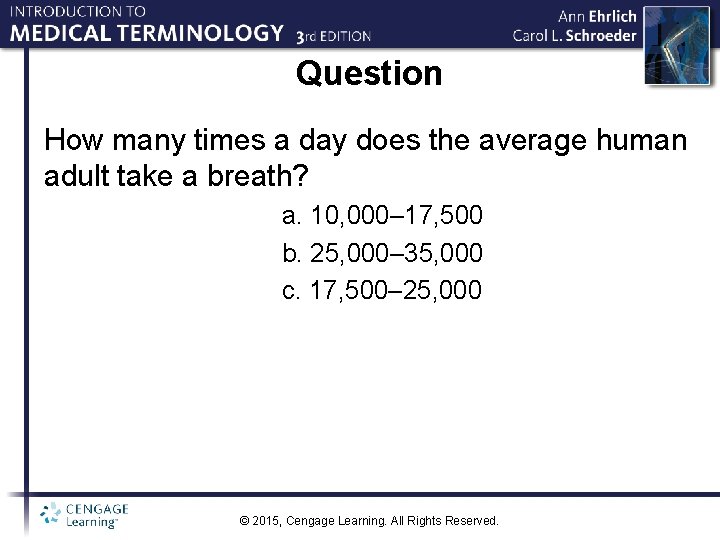 INTRODUCTION TO
MEDICAL TERMINOLOGY 3rd EDITION

Ann Ehrlich
Carol L. Schroeder

Question

How many times a day does the average human adult take a breath?

a. 10,000–17,500
b. 25,000–35,000
c. 17,500–25,000

CENGAGE Learning™

© 2015, Cengage Learning. All Rights Reserved.